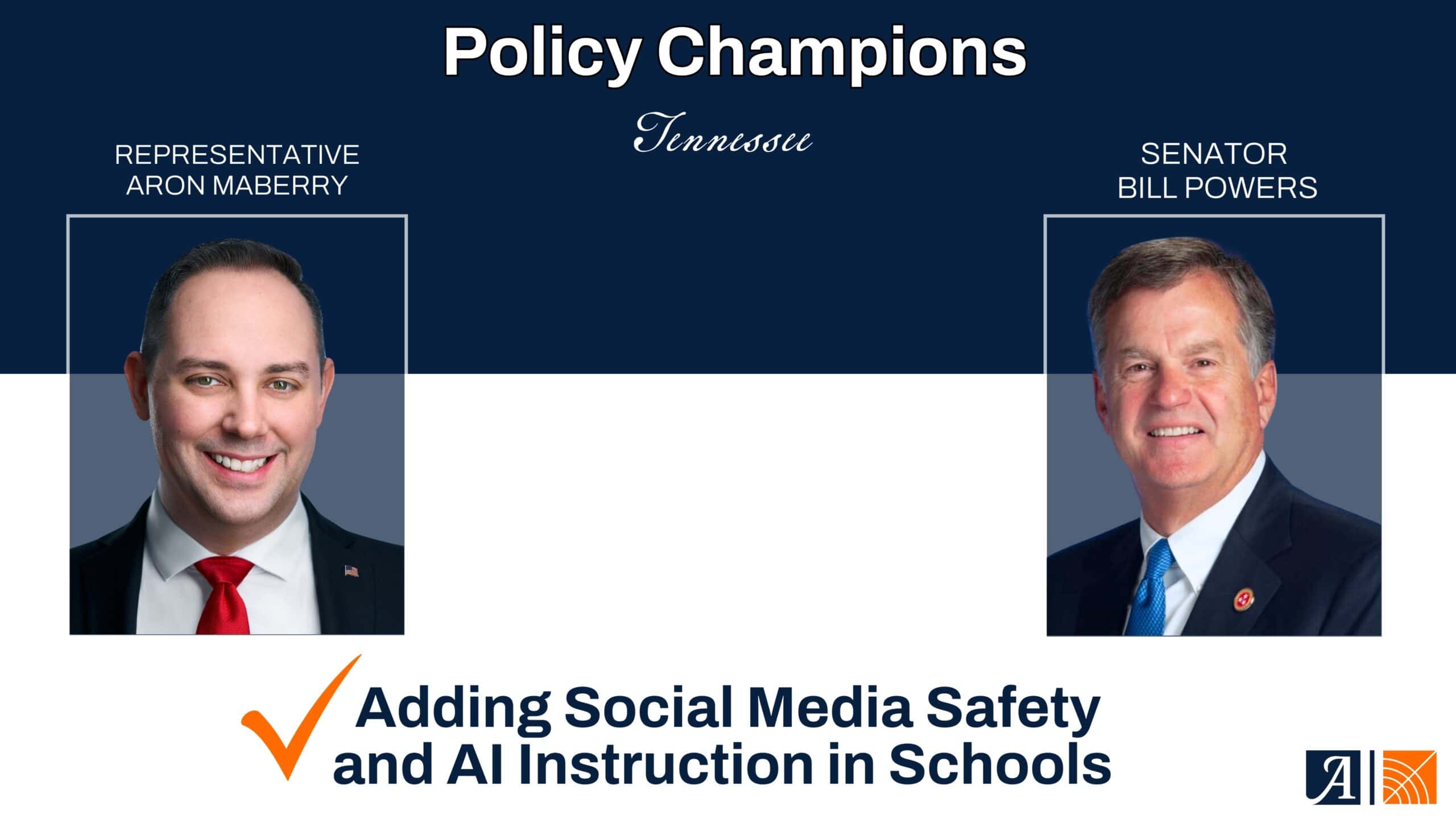 Policy Champions

Tennessee

REPRESENTATIVE ARON MABERRY

SENATOR BILL POWERS

Adding Social Media Safety and AI Instruction in Schools

A